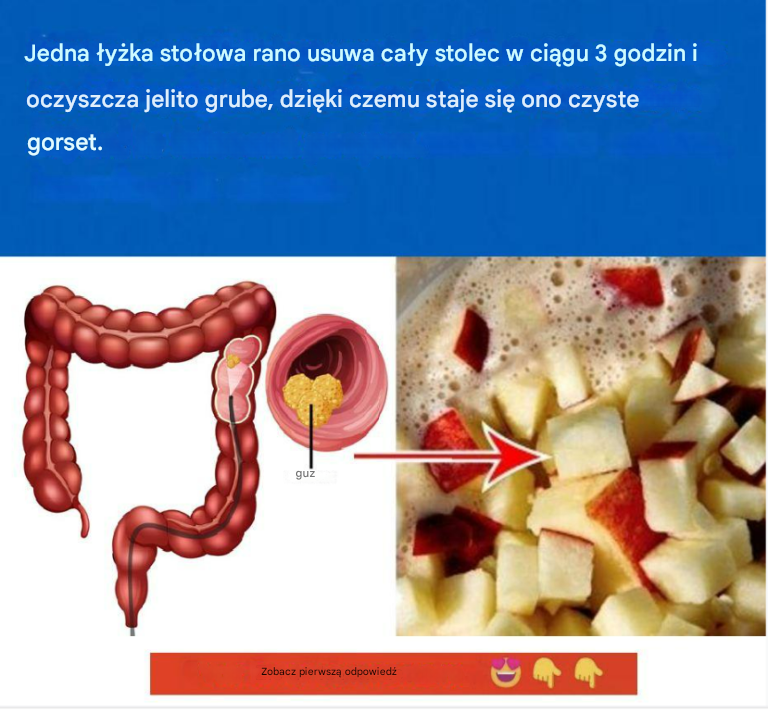 Jedna łyżka stołowa rano usuwa cały stolec w ciągu 3 godzin i oczyszcza jelito grube, dzięki czemu staje się ono czyste gorset.

guz

Zobacz pierwszą odpowiedź 😍 👇 👇